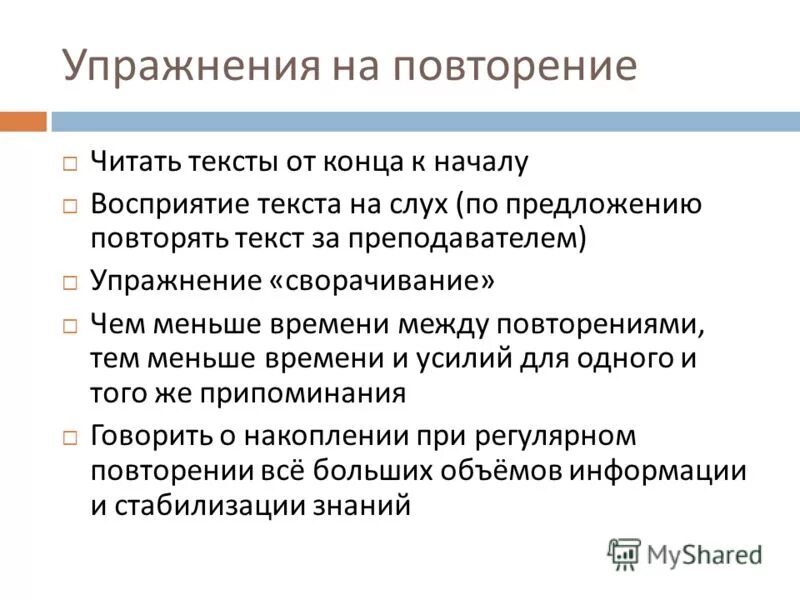 Упражнения на повторение

□ Читать тексты от конца к началу

□ Восприятие текста на слух (по предложению повторять текст за преподавателем)

□ Упражнение «сворачивание»

□ Чем меньше времени между повторениями, тем меньше времени и усилий для одного и того же припоминания

□ Говорить о накоплении при регулярном повторении всё больших объёмов информации и стабилизации знаний

MyShared